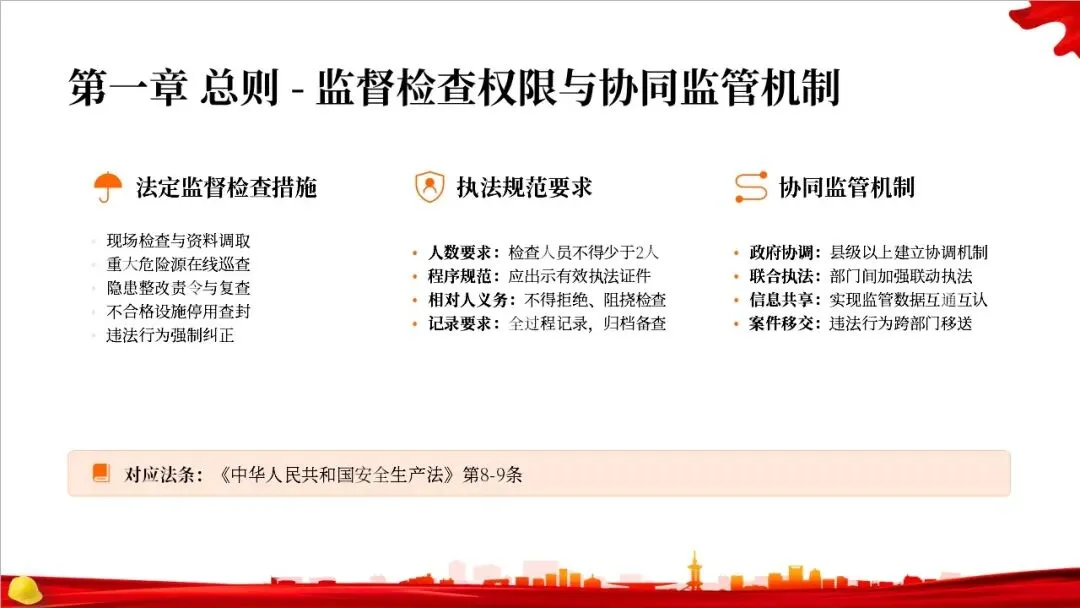 第一章 总则 - 监督检查权限与协同监管机制

法定监督检查措施

- 现场检查与资料调取
- 重大危险源在线巡查
- 隐患整改责令与复查
- 不合格设施停用查封
- 违法行为强制纠正

执法规范要求

- 人数要求：检查人员不得少于2人
- 程序规范：应出示有效执法证件
- 相对人义务：不得拒绝、阻挠检查
- 记录要求：全过程记录，归档备查

协同监管机制

- 政府协调：县级以上建立协调机制
- 联合执法：部门间加强联动执法
- 信息共享：实现监管数据互通互认
- 案件移交：违法行为跨部门移送

对应法条：《中华人民共和国安全生产法》第8-9条